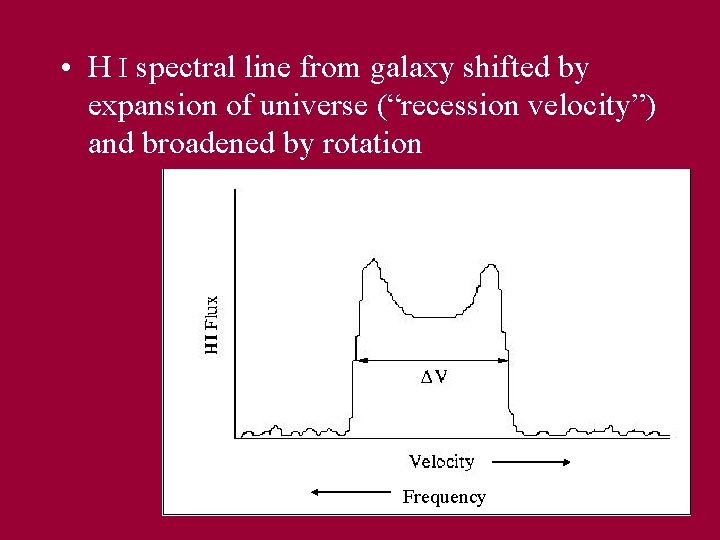 • H I spectral line from galaxy shifted by expansion of universe (“recession velocity”) and broadened by rotation

HI Flux

$\Delta V$

Velocity

Frequency